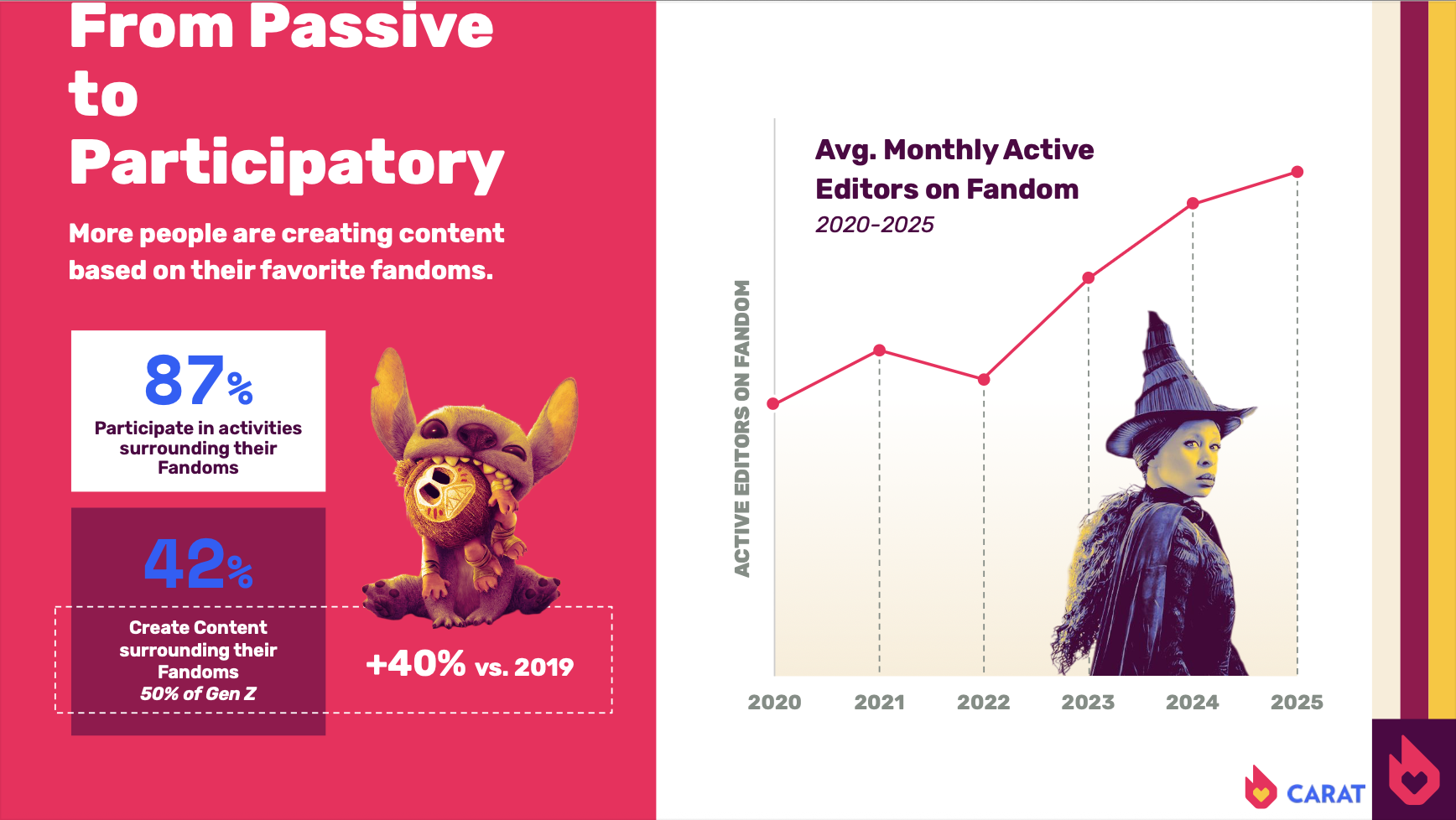 From Passive to Participatory

More people are creating content based on their favorite fandoms.

87%
Participate in activities surrounding their Fandoms

42%
Create Content surrounding their Fandoms
50% of Gen Z

+40% vs. 2019

Avg. Monthly Active Editors on Fandom
2020-2025

ACTIVE EDITORS ON FANDOM

2020 2021 2022 2023 2024 2025

CARAT